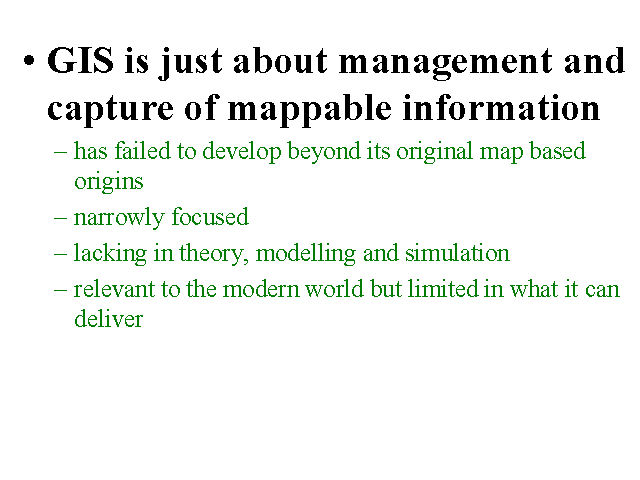 • GIS is just about management and capture of mappable information

– has failed to develop beyond its original map based origins

– narrowly focused

– lacking in theory, modelling and simulation

– relevant to the modern world but limited in what it can deliver